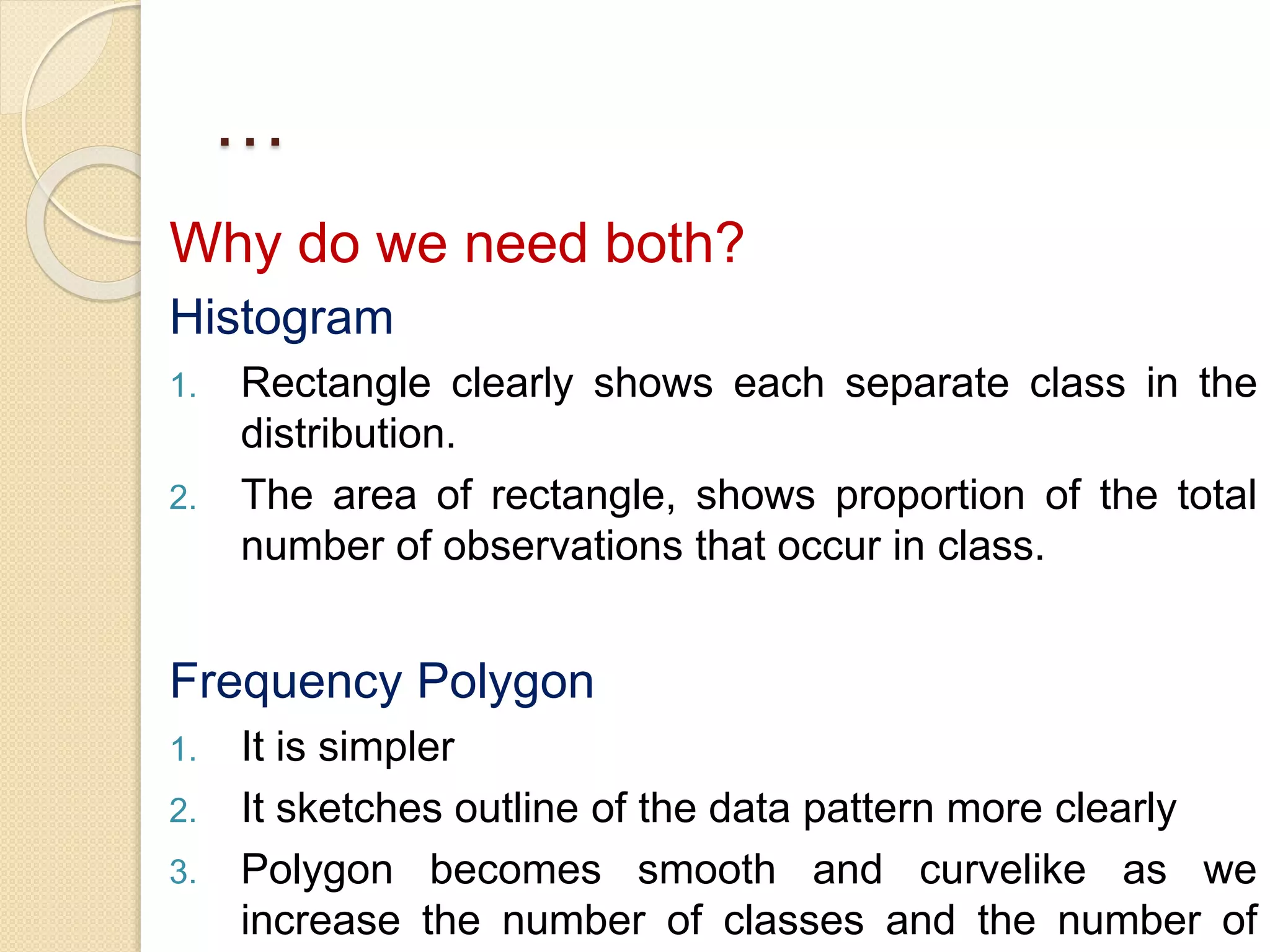 …

Why do we need both?

Histogram

1. Rectangle clearly shows each separate class in the distribution.
2. The area of rectangle, shows proportion of the total number of observations that occur in class.

Frequency Polygon

1. It is simpler
2. It sketches outline of the data pattern more clearly
3. Polygon becomes smooth and curvelike as we increase the number of classes and the number of